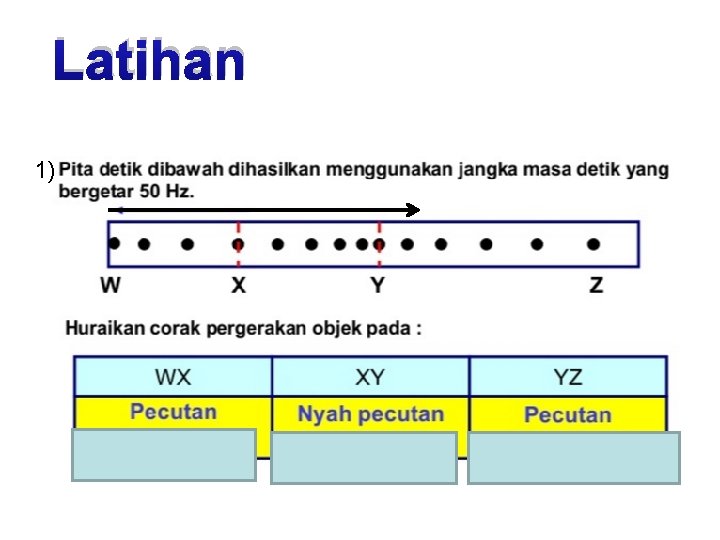 Latihan

1) Pita detik dibawah dihasilkan menggunakan jangka masa detik yang bergetar 50 Hz.

W X Y Z

Huraikan corak pergerakan objek pada :

| WX | XY | YZ |
|---|---|---|
| Pecutan | Nyah pecutan | Pecutan |